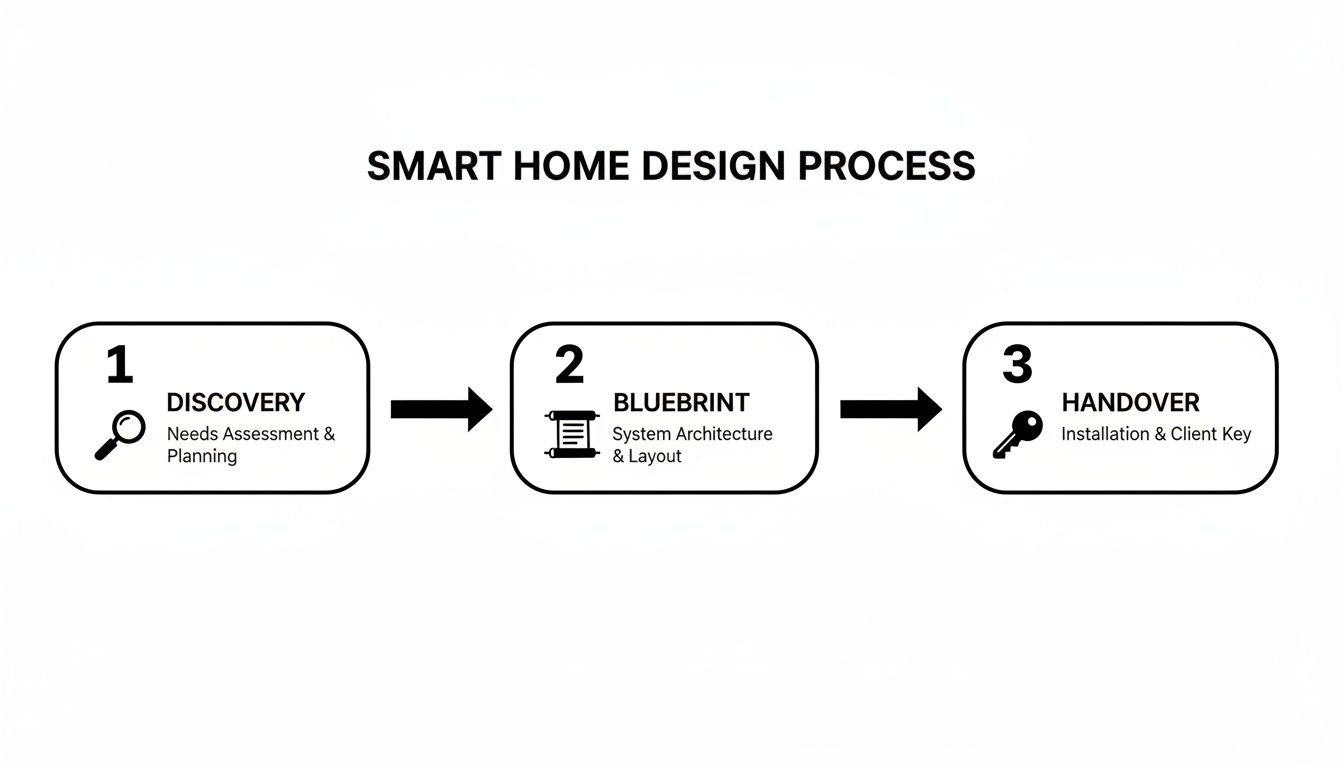 SMART HOME DESIGN PROCESS

1
DISCOVERY
Needs Assessment & Planning

2
BLUEBRINT
System Architecture & Layout

3
HANDOVER
Installation & Client Key